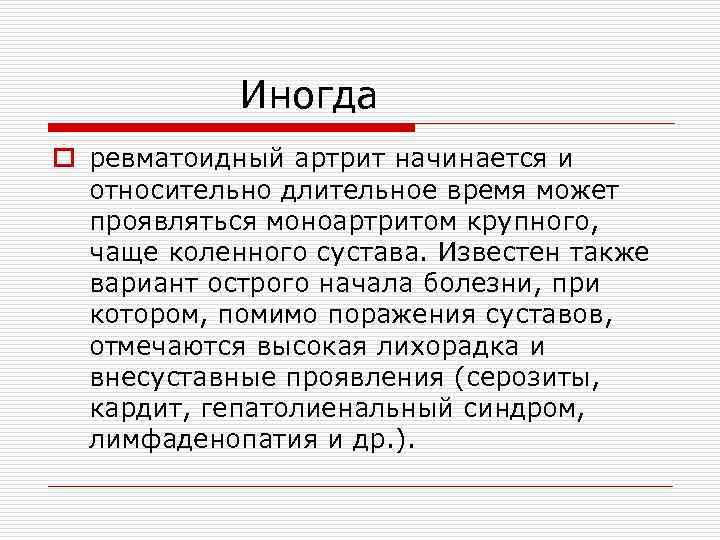 Иногда

ревматоидный артрит начинается и относительно длительное время может проявляться моноартритом крупного, чаще коленного сустава. Известен также вариант острого начала болезни, при котором, помимо поражения суставов, отмечаются высокая лихорадка и внесуставные проявления (серозиты, кардит, гепатолиенальный синдром, лимфаденопатия и др.).